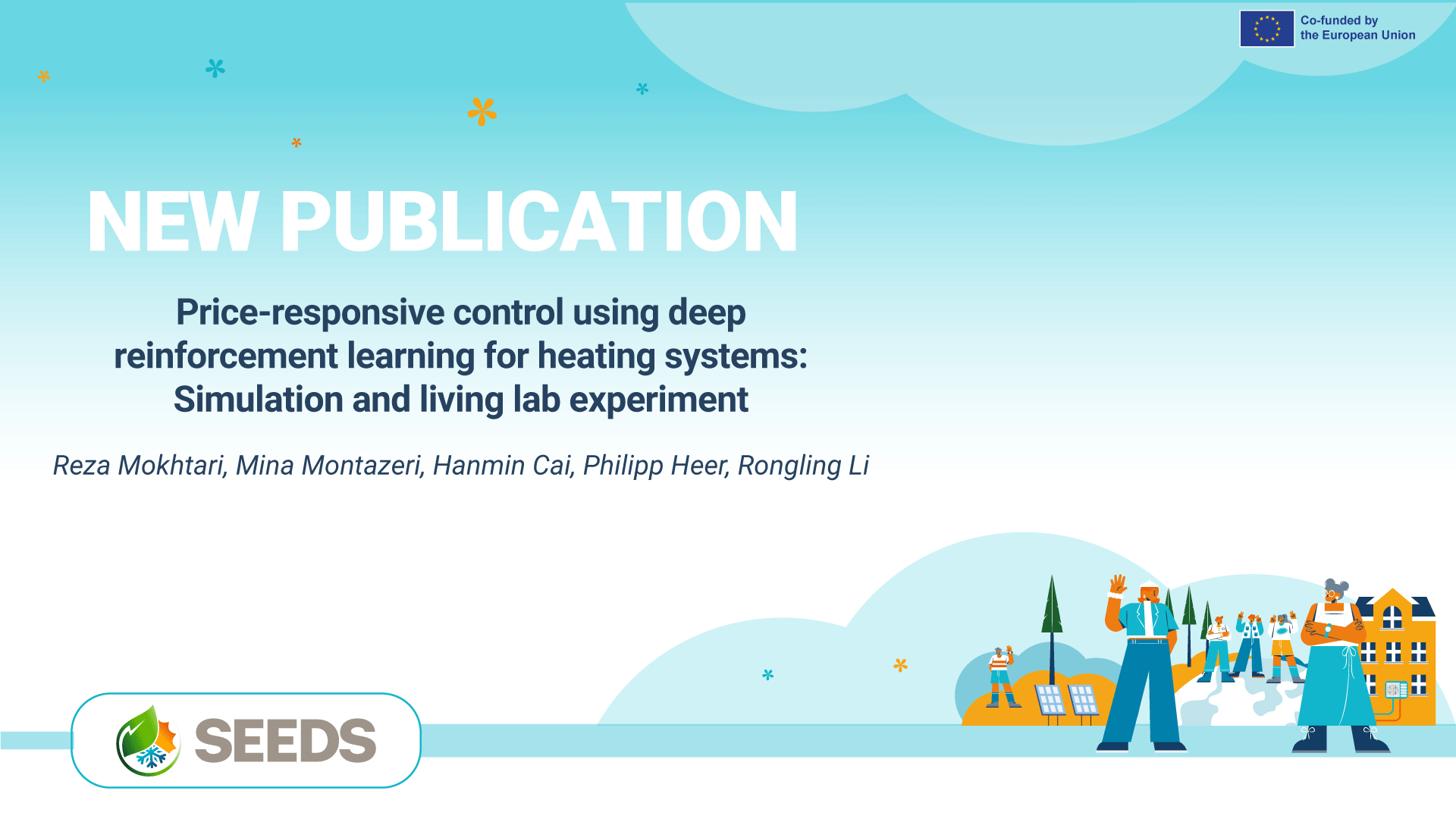 Co-funded by the European Union

NEW PUBLICATION

Price-responsive control using deep reinforcement learning for heating systems: Simulation and living lab experiment

Reza Mokhtari, Mina Montazeri, Hanmin Cai, Philipp Heer, Rongling Li

SEEDS